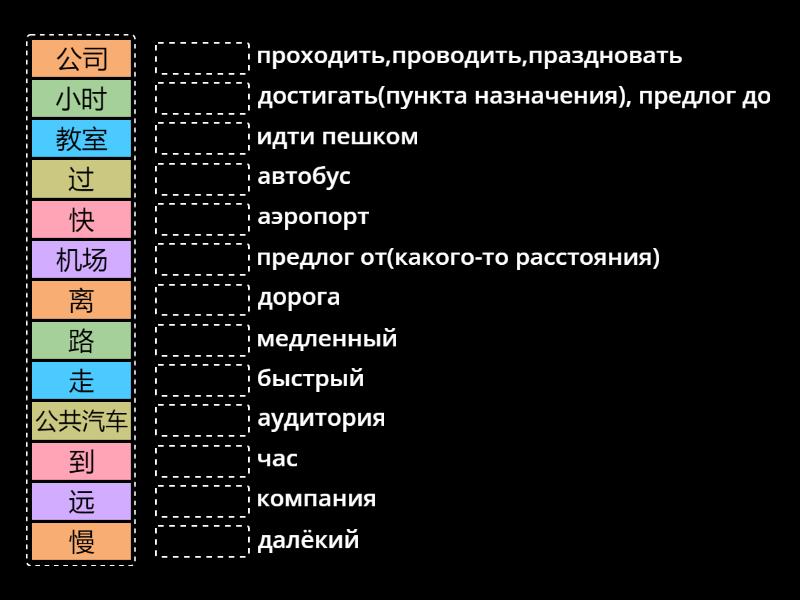 公司
小时
教室
过
快
机场
离
路
走
公共汽车
到
远
慢

проходить,проводить,праздновать
достигать(пункта назначения), предлог до
идти пешком
автобус
аэропорт
предлог от(какого-то расстояния)
дорога
медленный
быстрый
аудитория
час
компания
далёкий